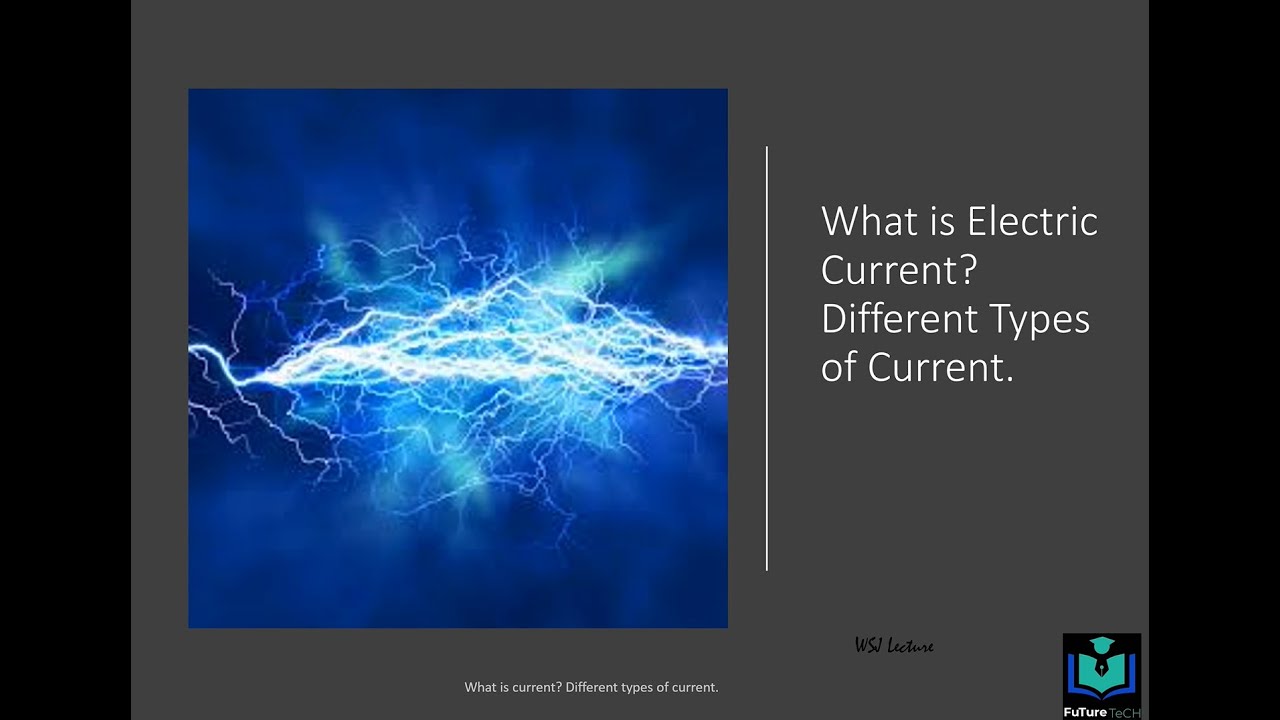 What is Electric Current? Different Types of Current.

WSJ Lecture

What is current? Different types of current.

FuTure TeCH